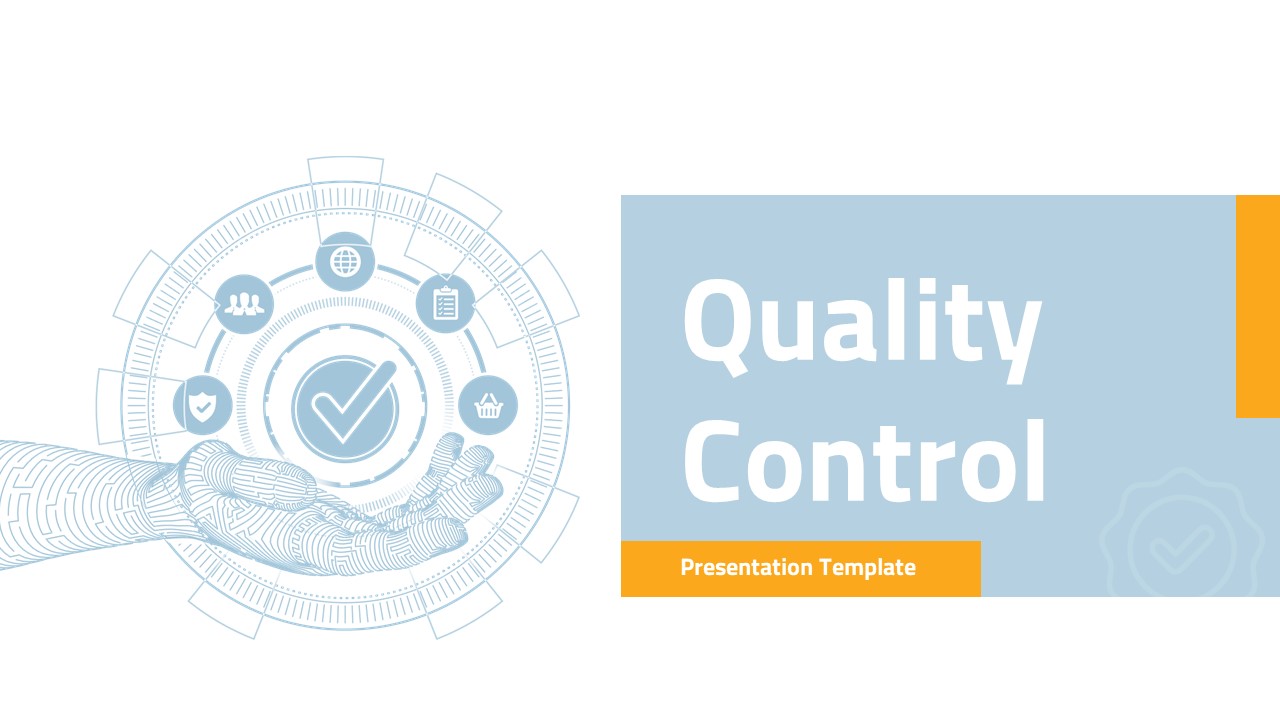 Quality Control

Presentation Template